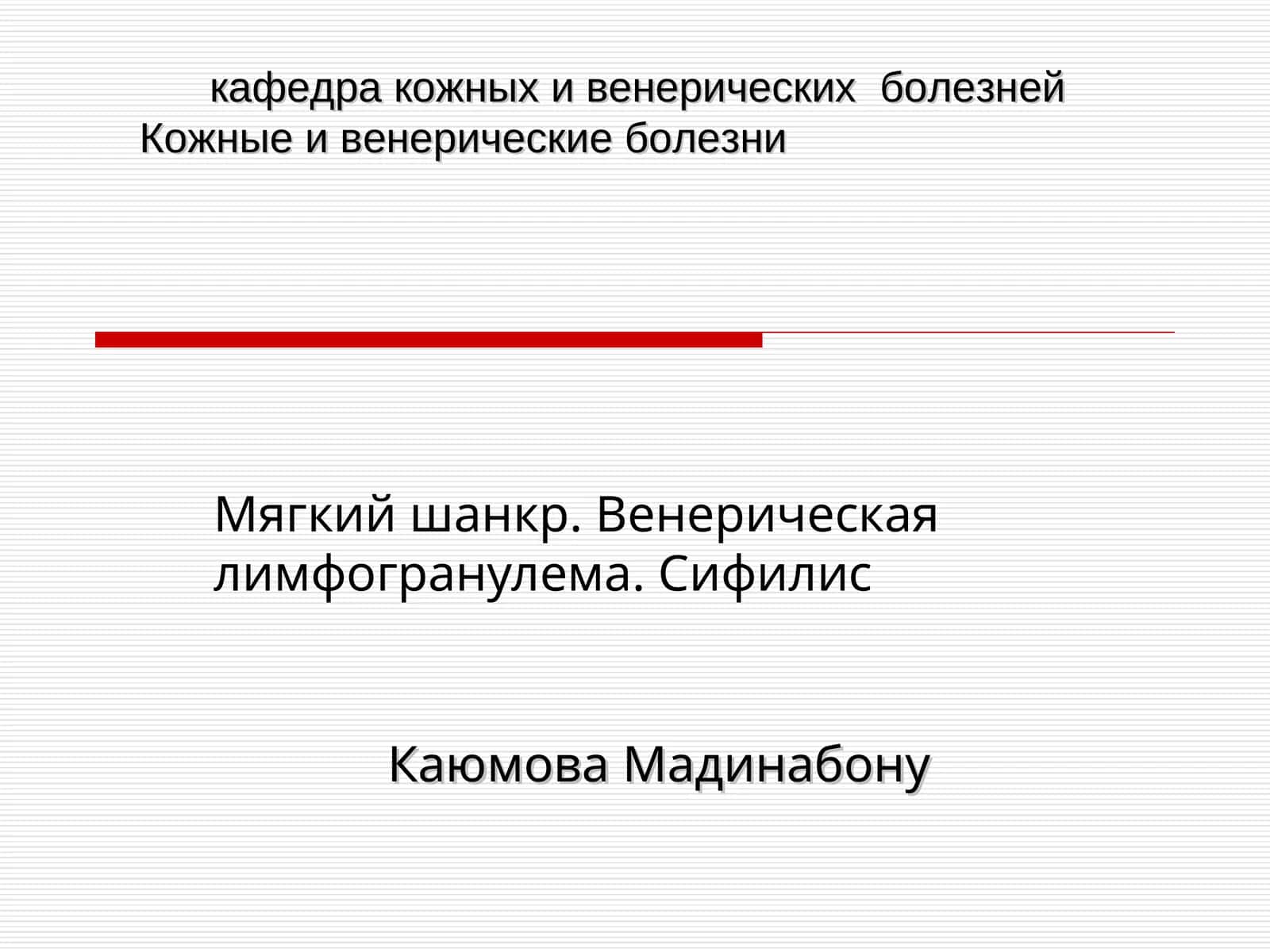 кафедра кожных и венерических болезней
Кожные и венерические болезни

Мягкий шанкр. Венерическая лимфогранулема. Сифилис

Каюмова Мадинабону